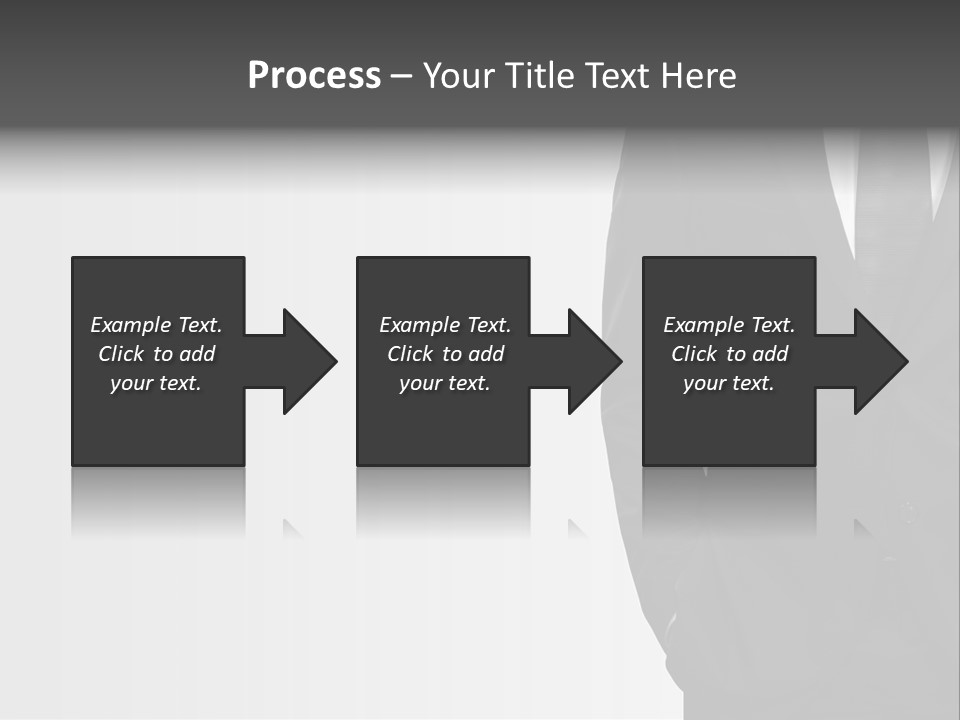 Process – Your Title Text Here

Example Text. Click to add your text.

Example Text. Click to add your text.

Example Text. Click to add your text.